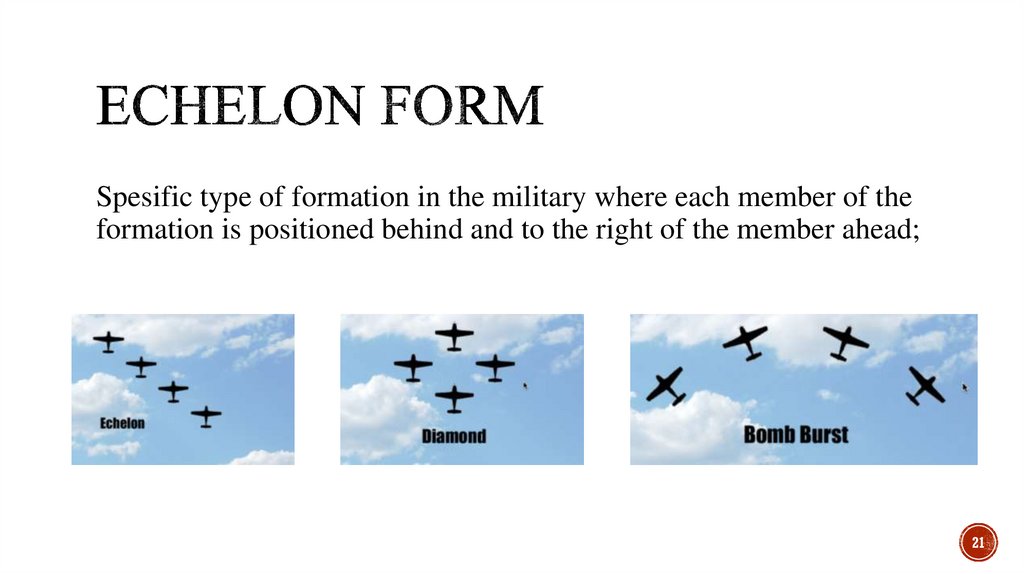 ECHELON FORM

Spesific type of formation in the military where each member of the formation is positioned behind and to the right of the member ahead;

Echelon

Diamond

Bomb Burst

21